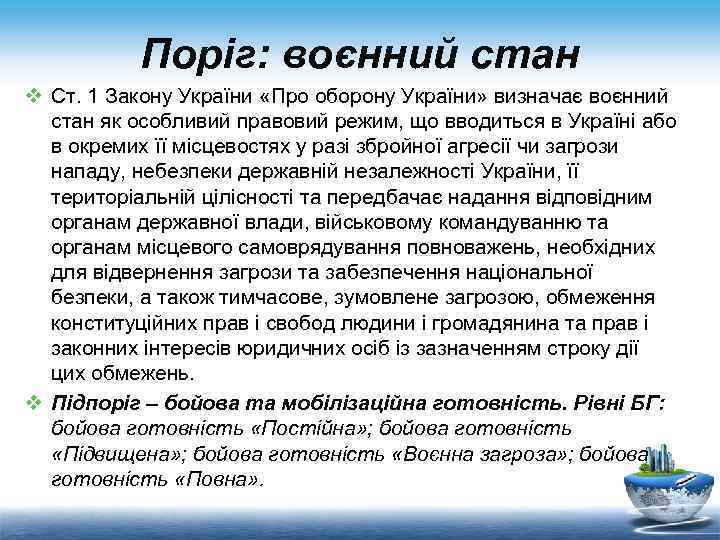 Поріг: воєнний стан

❖ Ст. 1 Закону України «Про оборону України» визначає воєнний стан як особливий правовий режим, що вводиться в Україні або в окремих її місцевостях у разі збройної агресії чи загрози нападу, небезпеки державній незалежності України, її територіальній цілісності та передбачає надання відповідним органам державної влади, військовому командуванню та органам місцевого самоврядування повноважень, необхідних для відвернення загрози та забезпечення національної безпеки, а також тимчасове, зумовлене загрозою, обмеження конституційних прав і свобод людини і громадянина та прав і законних інтересів юридичних осіб із зазначенням строку дії цих обмежень.

❖ Підпоріг – бойова та мобілізаційна готовність. Рівні БГ: бойова готовність «Постійна»; бойова готовність «Підвищена»; бойова готовність «Воєнна загроза»; бойова готовність «Повна».